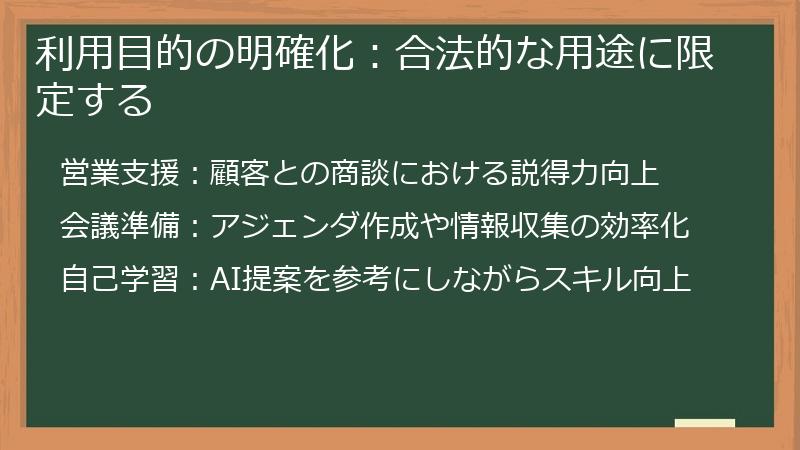 利用目的の明確化：合法的な用途に限定する

営業支援：顧客との商談における説得力向上

会議準備：アジェンダ作成や情報収集の効率化

自己学習：AI提案を参考にしながらスキル向上